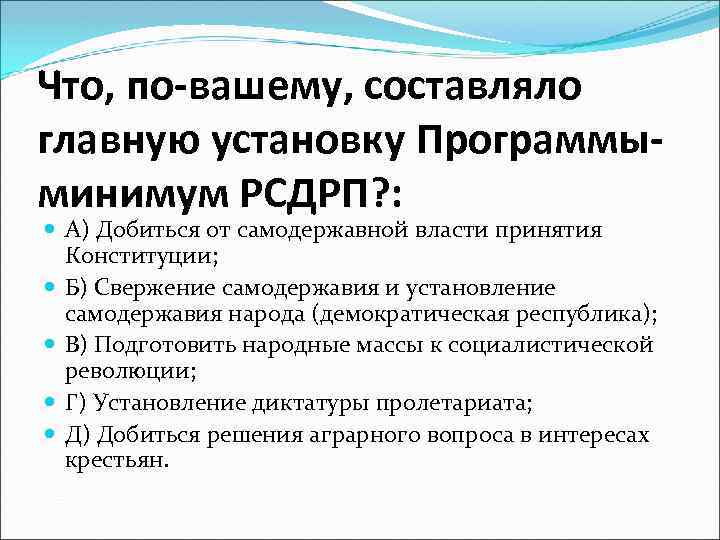 Что, по-вашему, составляло главную установку Программы-минимум РСДРП?:

А) Добиться от самодержавной власти принятия Конституции;

Б) Свержение самодержавия и установление самодержавия народа (демократическая республика);

В) Подготовить народные массы к социалистической революции;

Г) Установление диктатуры пролетариата;

Д) Добиться решения аграрного вопроса в интересах крестьян.